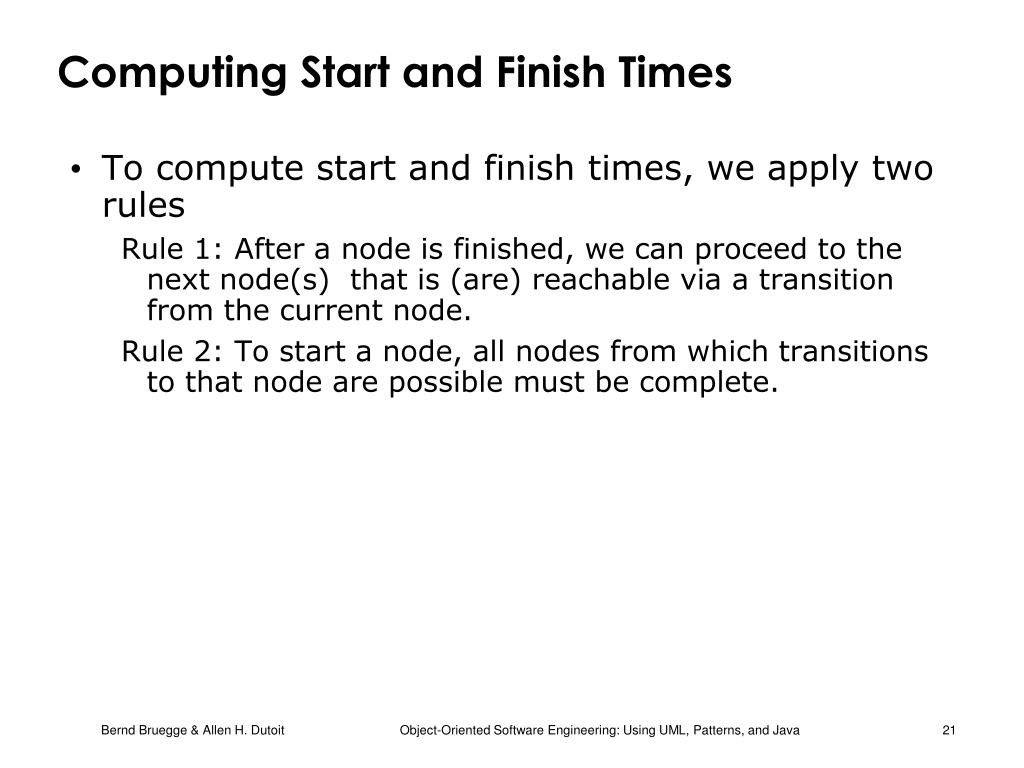 Computing Start and Finish Times

• To compute start and finish times, we apply two rules

Rule 1: After a node is finished, we can proceed to the next node(s)  that is (are) reachable via a transition from the current node.

Rule 2: To start a node, all nodes from which transitions to that node are possible must be complete.

Bernd Bruegge & Allen H. Dutoit

Object-Oriented Software Engineering: Using UML, Patterns, and Java

21